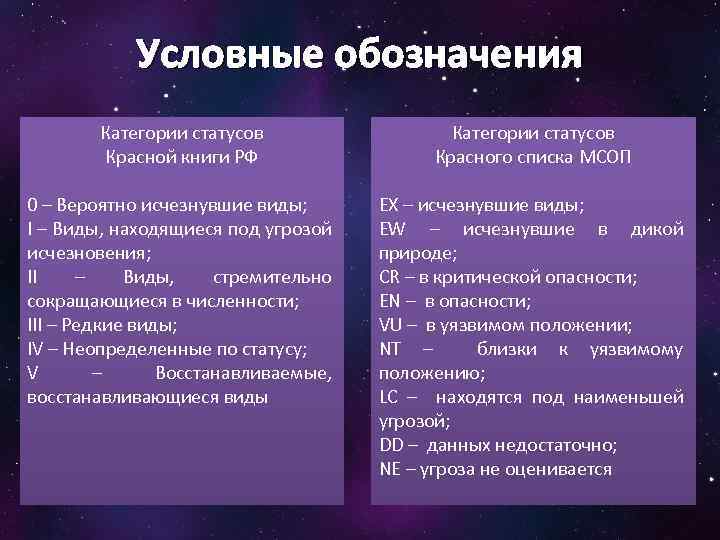 Условные обозначения

Категории статусов
Красной книги РФ

0 – Вероятно исчезнувшие виды;
I – Виды, находящиеся под угрозой исчезновения;
II – Виды, стремительно сокращающиеся в численности;
III – Редкие виды;
IV – Неопределенные по статусу;
V – Восстанавливаемые, восстанавливающиеся виды

Категории статусов
Красного списка МСОП

EX – исчезнувшие виды;
EW – исчезнувшие в дикой природе;
CR – в критической опасности;
EN – в опасности;
VU – в уязвимом положении;
NT – близки к уязвимому положению;
LC – находятся под наименьшей угрозой;
DD – данных недостаточно;
NE – угроза не оценивается